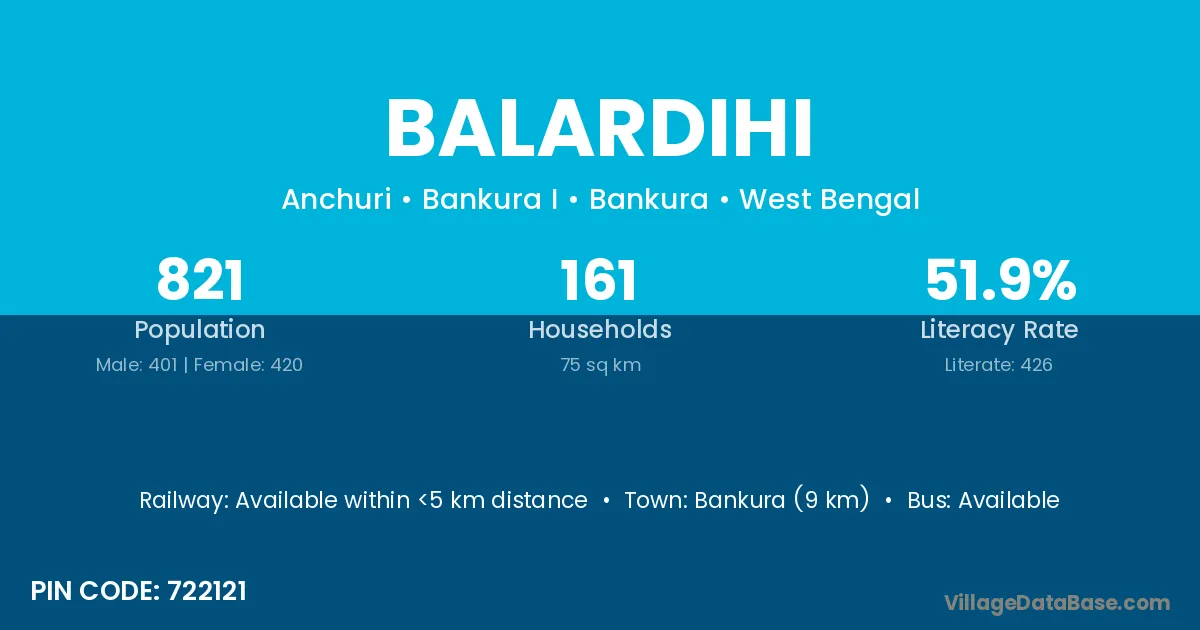 BALARDIHI

Anchuri • Bankura I • Bankura • West Bengal

821
Population
Male: 401 | Female: 420

161
Households
75 sq km

51.9%
Literacy Rate
Literate: 426

Railway: Available within <5 km distance • Town: Bankura (9 km) • Bus: Available

PIN CODE: 722121

VillageDataBase.com